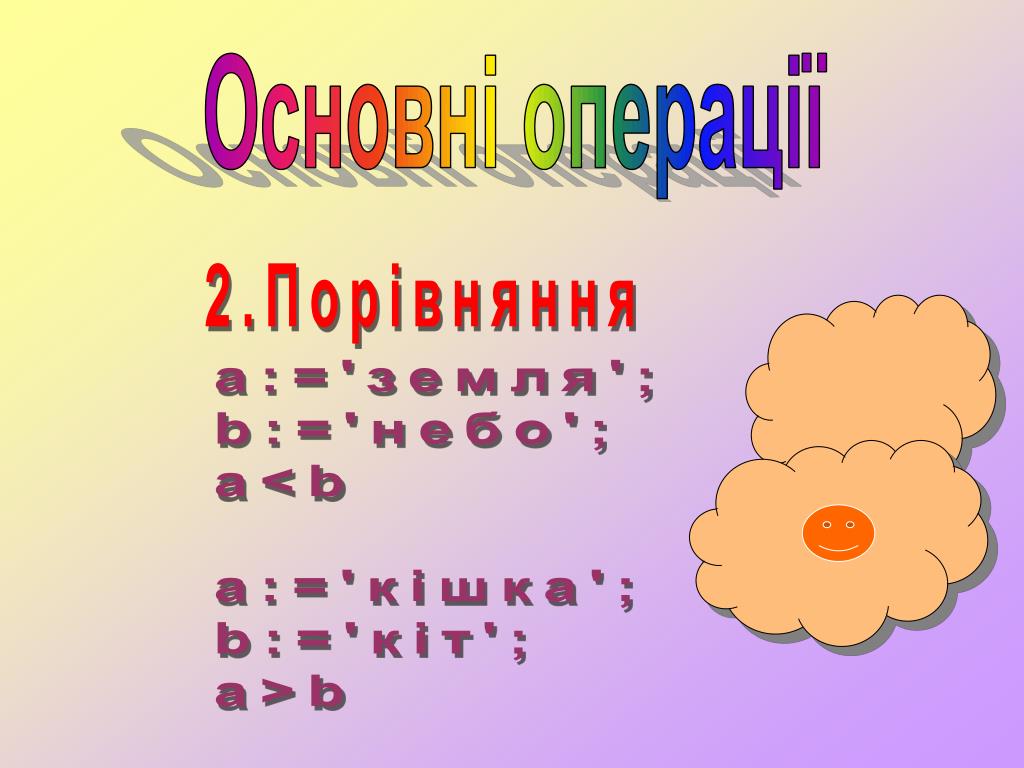 Основні операції

2.Порівняння

a:='земля';
b:='небо';
a<b

a:='кішка';
b:='кіт';
a>b